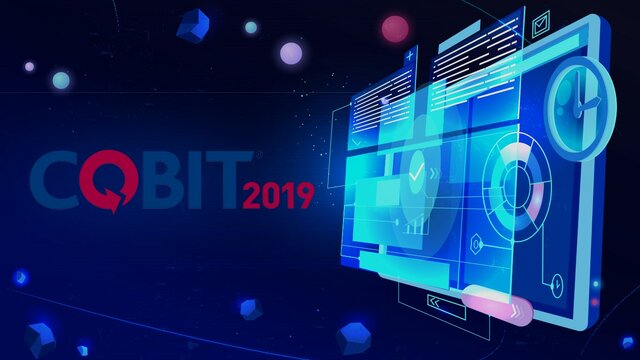 COBIT® 2019